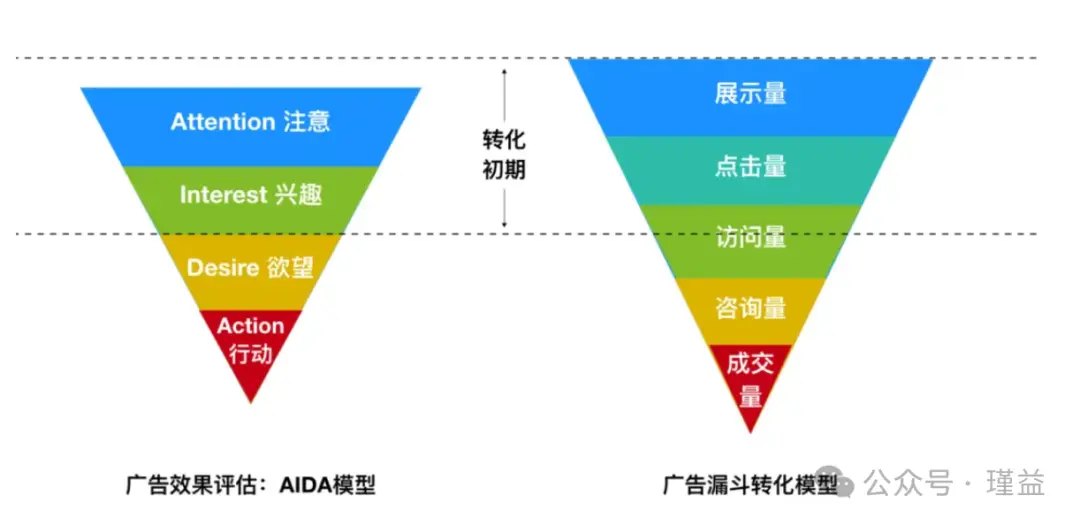 Attention 注意

Interest 兴趣

Desire 欲望

Action 行动

转化初期

展示量

点击量

访问量

咨询量

成交量

广告效果评估：AIDA模型

广告漏斗转化模型

公众号 · 瑾益